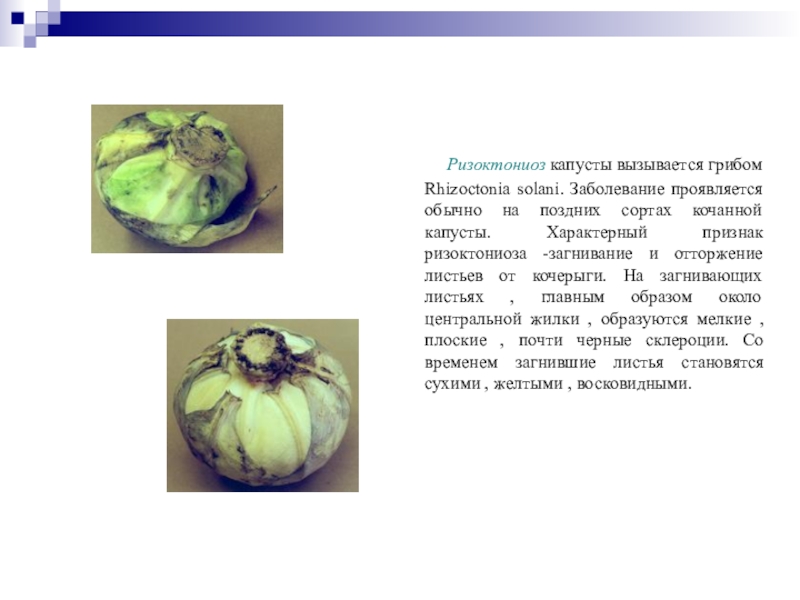 Ризоктониоз капусты вызывается грибом Rhizoctonia solani. Заболевание проявляется обычно на поздних сортах кочанной капусты. Характерный признак ризоктониоза -загнивание и отторжение листьев от кочерыги. На загнивающих листьях , главным образом около центральной жилки , образуются мелкие , плоские , почти черные склероции. Со временем загнившие листья становятся сухими , желтыми , восковидными.